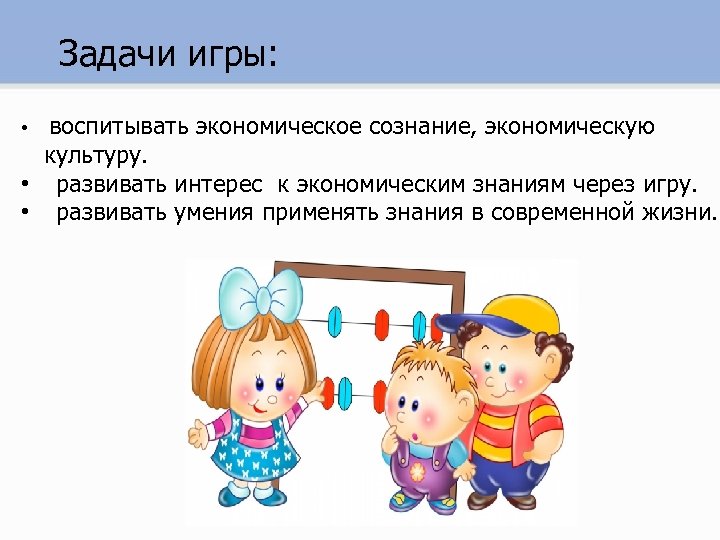 Задачи игры:

• воспитывать экономическое сознание, экономическую культуру.
• развивать интерес к экономическим знаниям через игру.
• развивать умения применять знания в современной жизни.